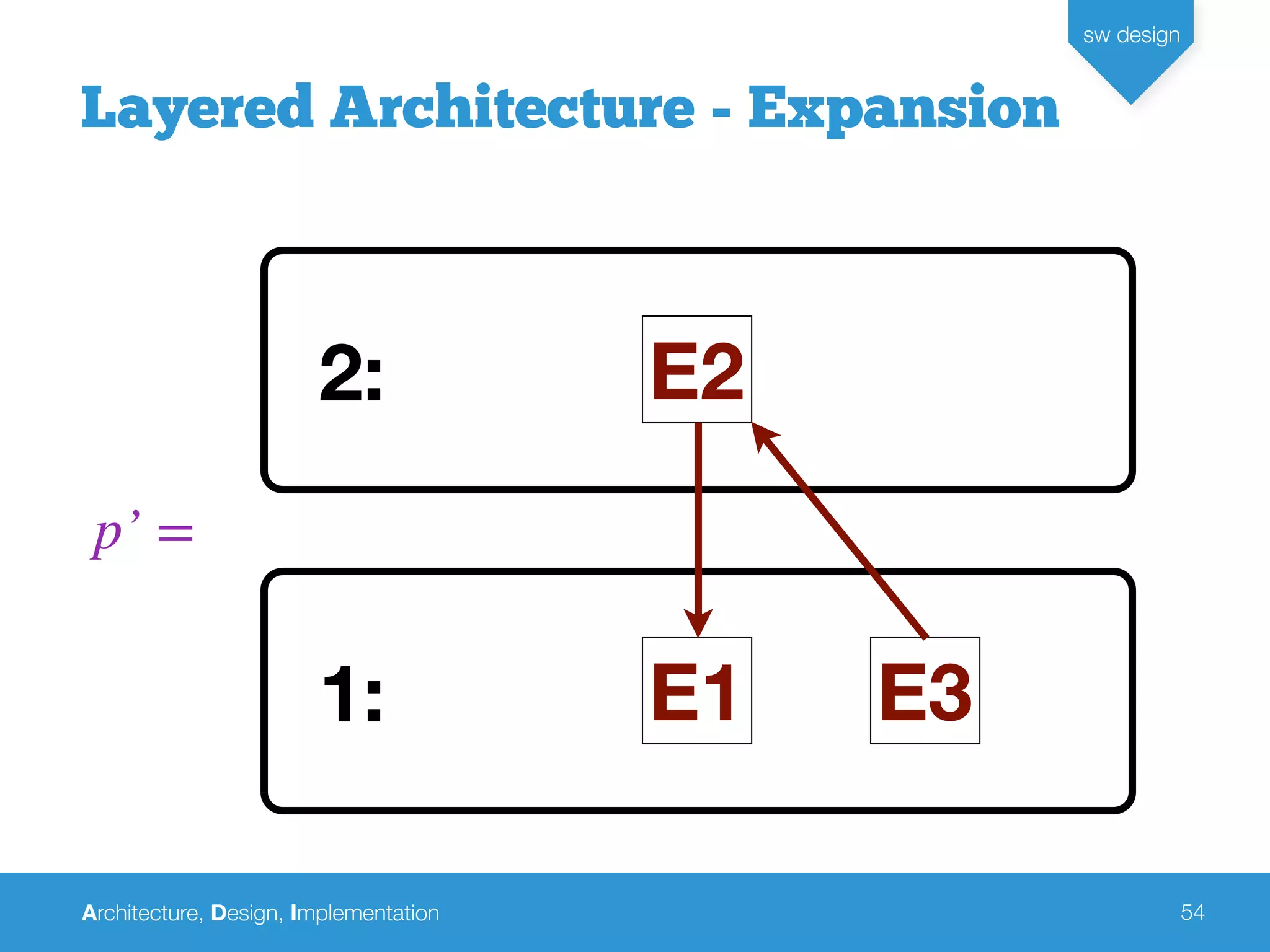 sw design

Layered Architecture - Expansion

$p' =$

2:

E2

1:

E1

E3

Architecture, Design, Implementation

54